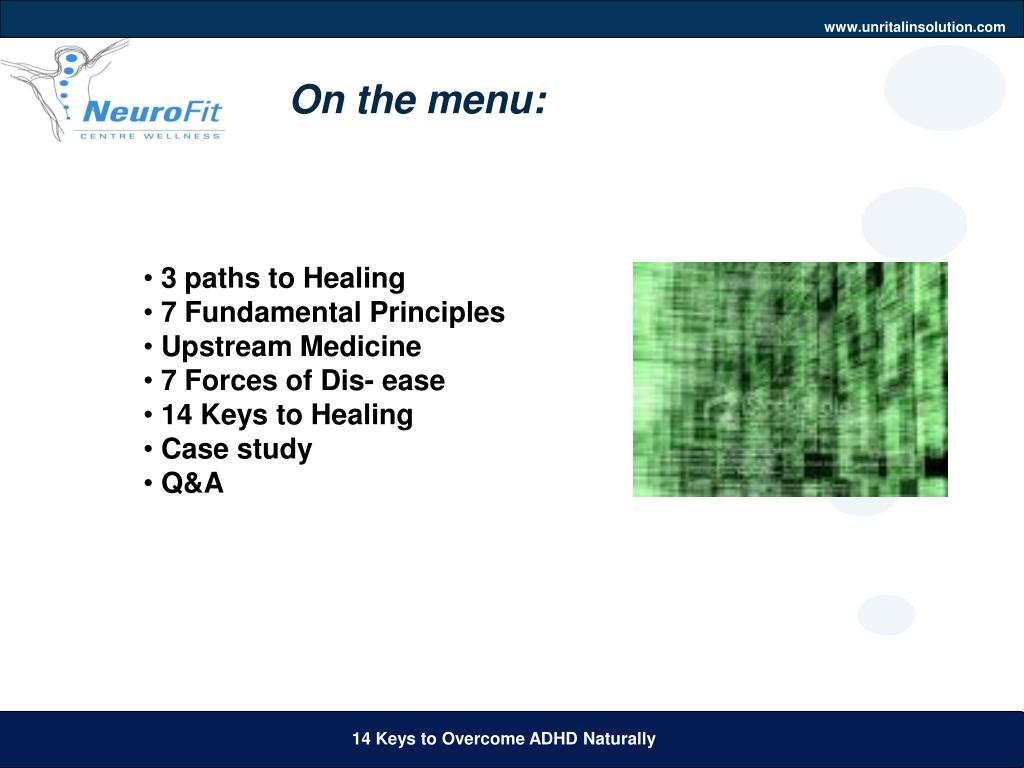 www.unritalinsolution.com

NeuroFit
CENTRE WELLNESS

On the menu:

• 3 paths to Healing
• 7 Fundamental Principles
• Upstream Medicine
• 7 Forces of Dis- ease
• 14 Keys to Healing
• Case study
• Q&A

14 Keys to Overcome ADHD Naturally